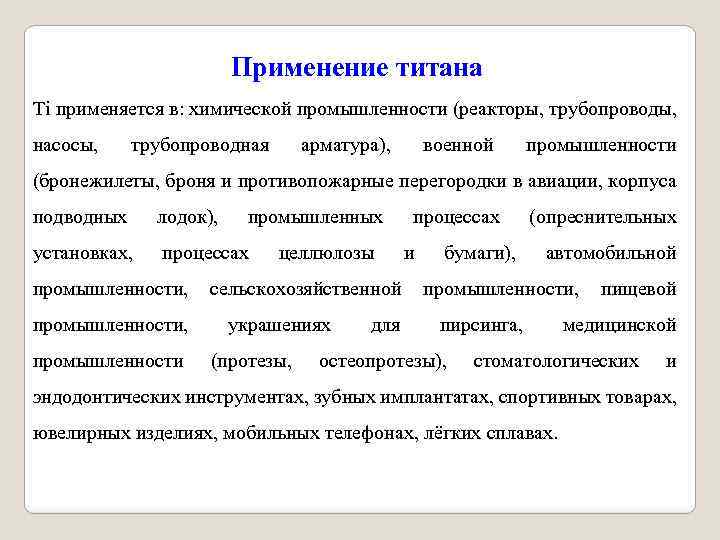 Применение титана

Ti применяется в: химической промышленности (реакторы, трубопроводы, насосы, трубопроводная арматура), военной промышленности (бронежилеты, броня и противопожарные перегородки в авиации, корпуса подводных лодок), промышленных процессах (опреснительных установках, процессах целлюлозы и бумаги), автомобильной промышленности, сельскохозяйственной промышленности, пищевой промышленности, украшениях для пирсинга, медицинской промышленности (протезы, остеопротезы), стоматологических и эндодонтических инструментах, зубных имплантатах, спортивных товарах, ювелирных изделиях, мобильных телефонах, лёгких сплавах.